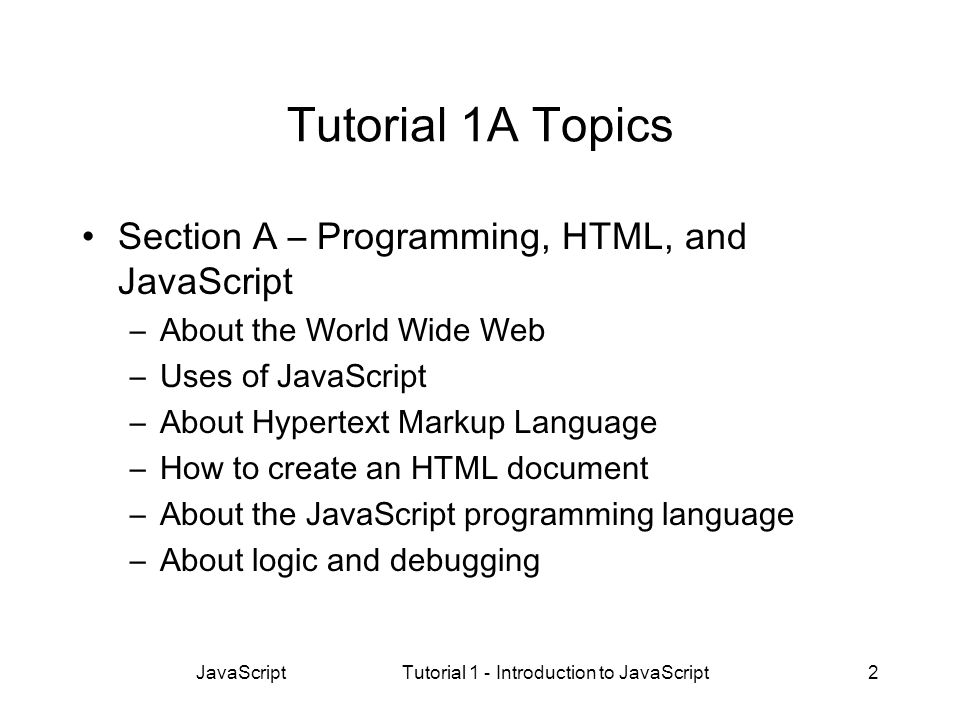 Tutorial 1A Topics

• Section A – Programming, HTML, and JavaScript
– About the World Wide Web
– Uses of JavaScript
– About Hypertext Markup Language
– How to create an HTML document
– About the JavaScript programming language
– About logic and debugging

JavaScript Tutorial 1 - Introduction to JavaScript 2